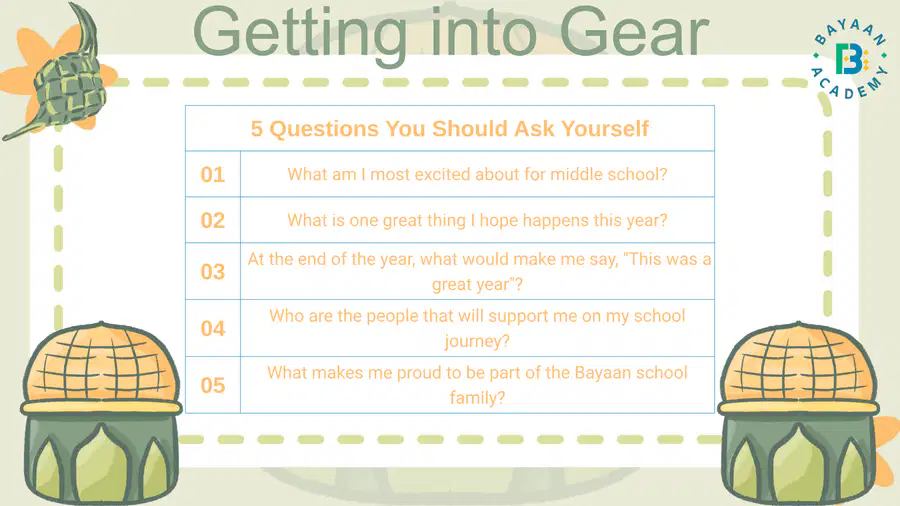 Getting into Gear

BAYAAN ACADEMY

| 5 Questions You Should Ask Yourself | |
|---|---|
| 01 | What am I most excited about for middle school? |
| 02 | What is one great thing I hope happens this year? |
| 03 | At the end of the year, what would make me say, "This was a great year"? |
| 04 | Who are the people that will support me on my school journey? |
| 05 | What makes me proud to be part of the Bayaan school family? |